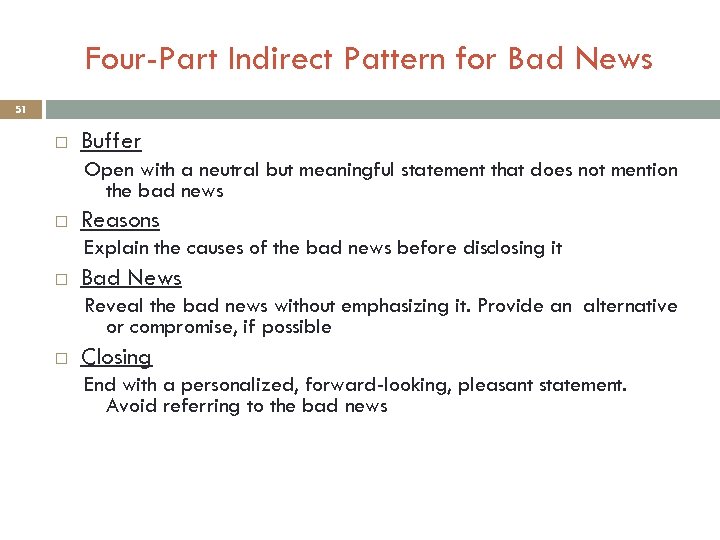 Four-Part Indirect Pattern for Bad News

51

□ Buffer

Open with a neutral but meaningful statement that does not mention the bad news

□ Reasons

Explain the causes of the bad news before disclosing it

□ Bad News

Reveal the bad news without emphasizing it. Provide an alternative or compromise, if possible

□ Closing

End with a personalized, forward-looking, pleasant statement. Avoid referring to the bad news